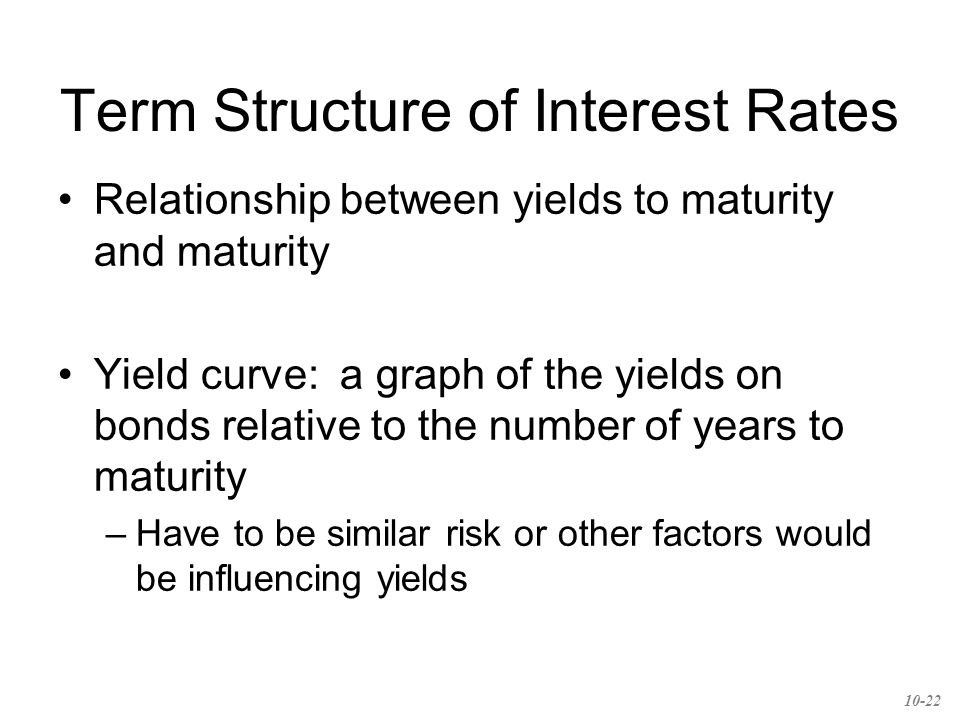 Term Structure of Interest Rates

• Relationship between yields to maturity and maturity

• Yield curve: a graph of the yields on bonds relative to the number of years to maturity

– Have to be similar risk or other factors would be influencing yields

10-22